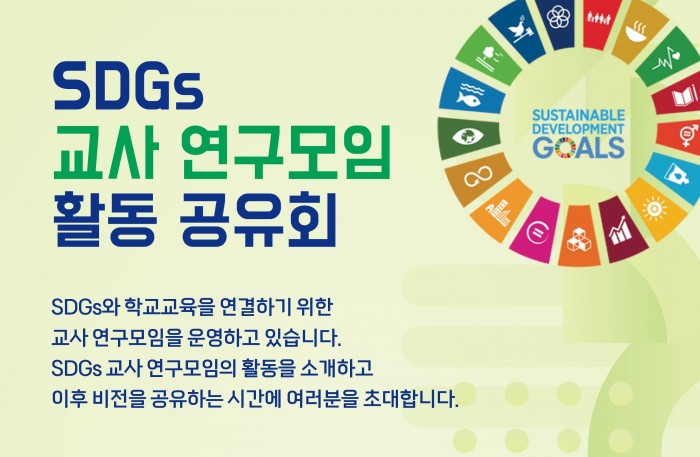 SDGs
교사 연구모임
활동 공유회

SUSTAINABLE DEVELOPMENT GOALS

SDGs와 학교교육을 연결하기 위한 교사 연구모임을 운영하고 있습니다. SDGs 교사 연구모임의 활동을 소개하고 이후 비전을 공유하는 시간에 여러분을 초대합니다.